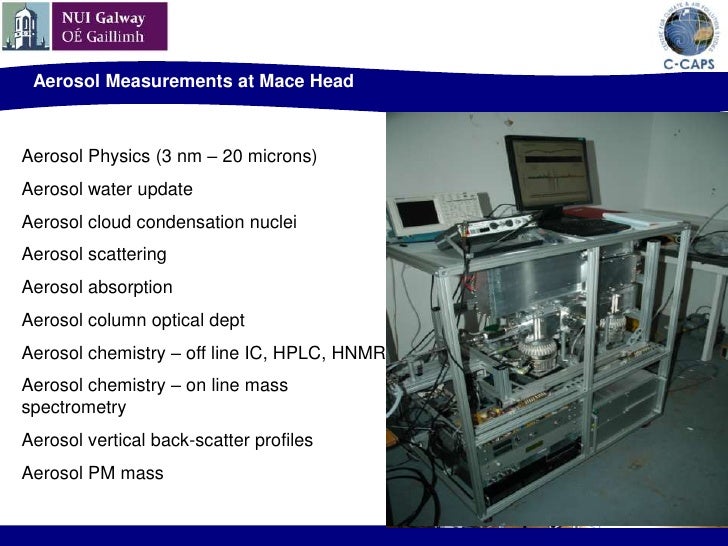 NUI Galway
OÉ Gaillimh

CENTRE FOR CLIMATE & AIR POLLUTION STUDIES
C-CAPS

Aerosol Measurements at Mace Head

Aerosol Physics (3 nm – 20 microns)

Aerosol water update

Aerosol cloud condensation nuclei

Aerosol scattering

Aerosol absorption

Aerosol column optical dept

Aerosol chemistry – off line IC, HPLC, HNMR

Aerosol chemistry – on line mass spectrometry

Aerosol vertical back-scatter profiles

Aerosol PM mass